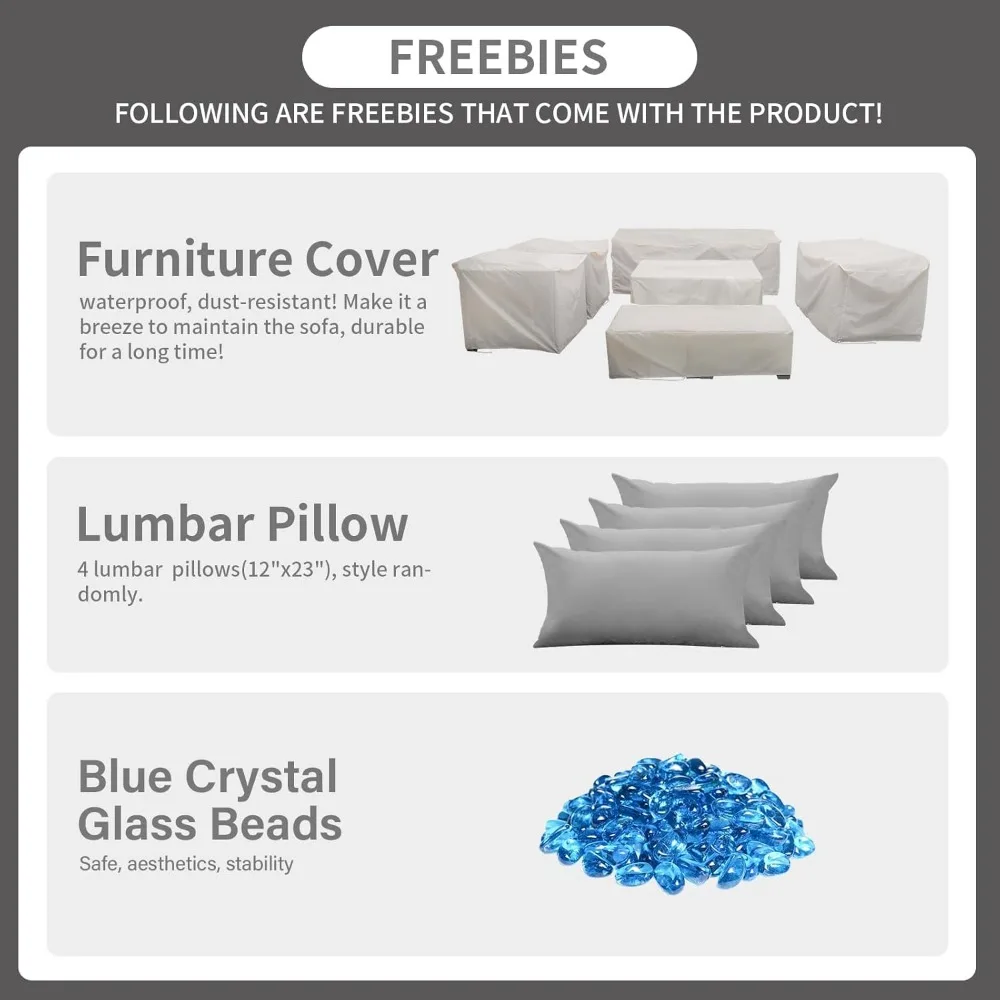 FREEBIES

FOLLOWING ARE FREEBIES THAT COME WITH THE PRODUCT!

Furniture Cover

waterproof, dust-resistant! Make it a breeze to maintain the sofa, durable for a long time!

Lumbar Pillow

4 lumbar pillows(12"x23"), style randomly.

Blue Crystal Glass Beads

Safe, aesthetics, stability